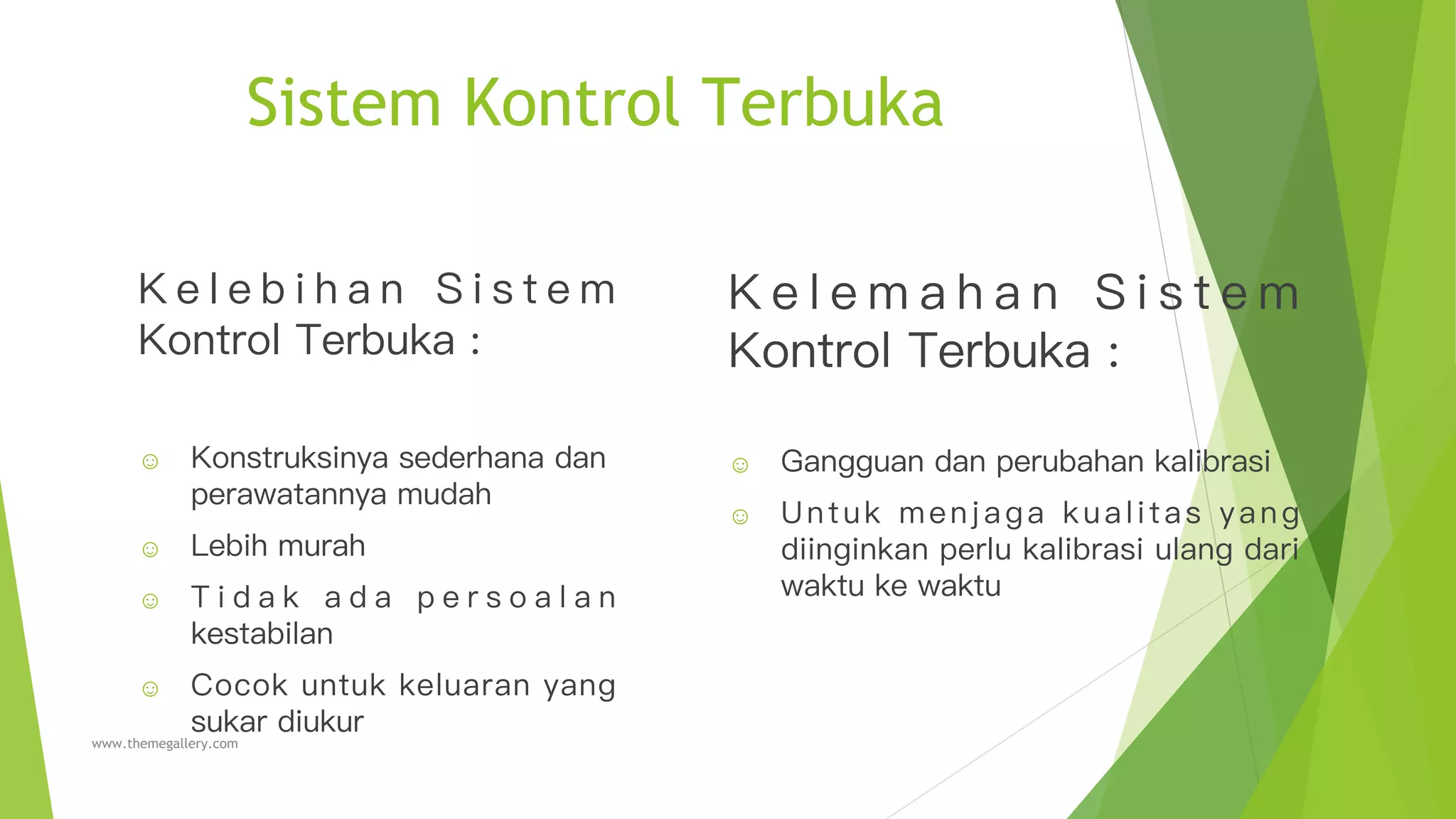 Sistem Kontrol Terbuka

Kelebihan Sistem Kontrol Terbuka :

☺ Konstruksinya sederhana dan perawatannya mudah
☺ Lebih murah
☺ Tidak ada persoalan kestabilan
☺ Cocok untuk keluaran yang sukar diukur

Kelemahan Sistem Kontrol Terbuka :

☺ Gangguan dan perubahan kalibrasi
☺ Untuk menjaga kualitas yang diinginkan perlu kalibrasi ulang dari waktu ke waktu

www.themegallery.com